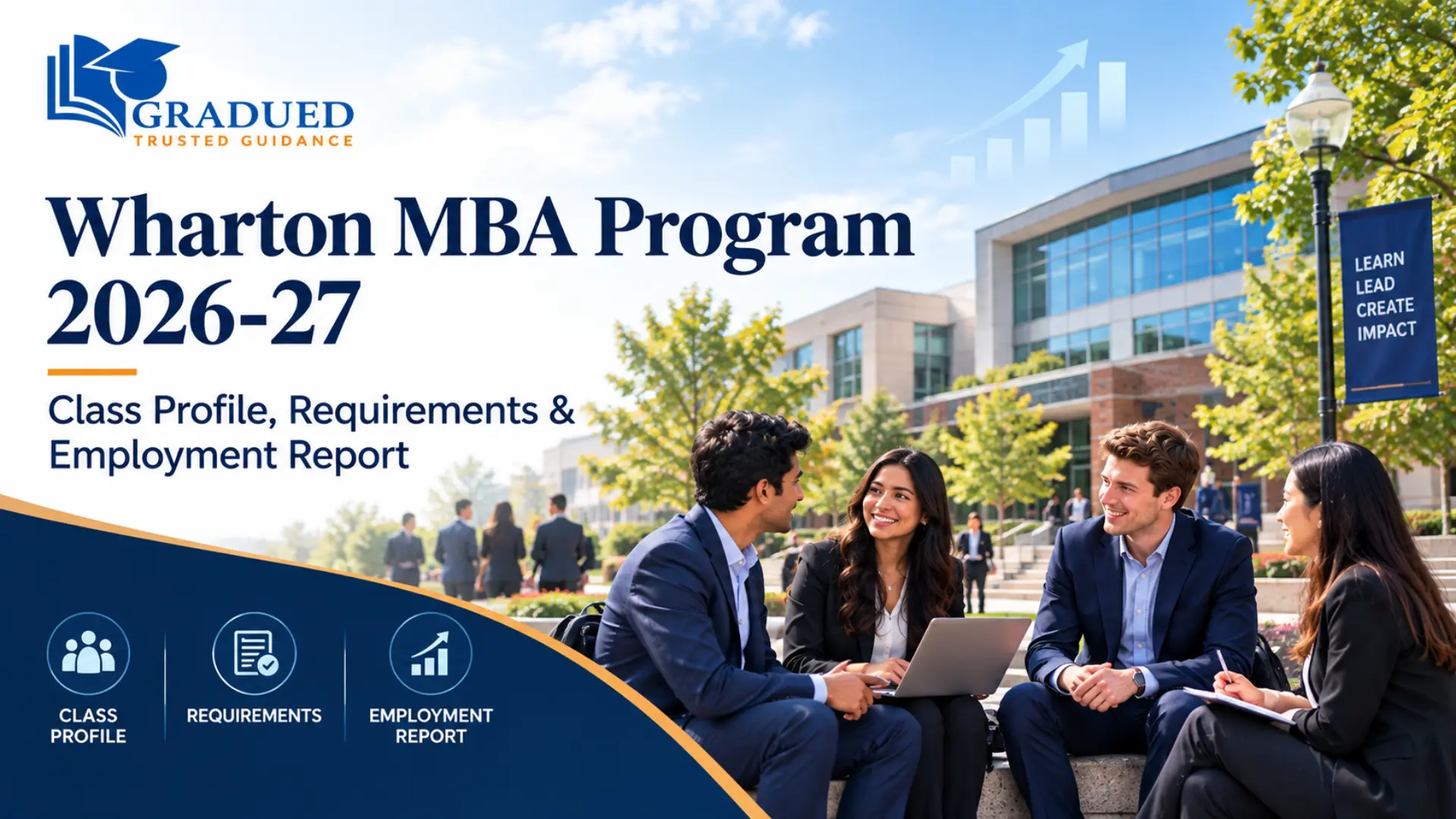 GRADUED
TRUSTED GUIDANCE

Wharton MBA Program 2026-27

Class Profile, Requirements & Employment Report

LEARN
LEAD
CREATE
IMPACT

CLASS PROFILE

REQUIREMENTS

EMPLOYMENT REPORT